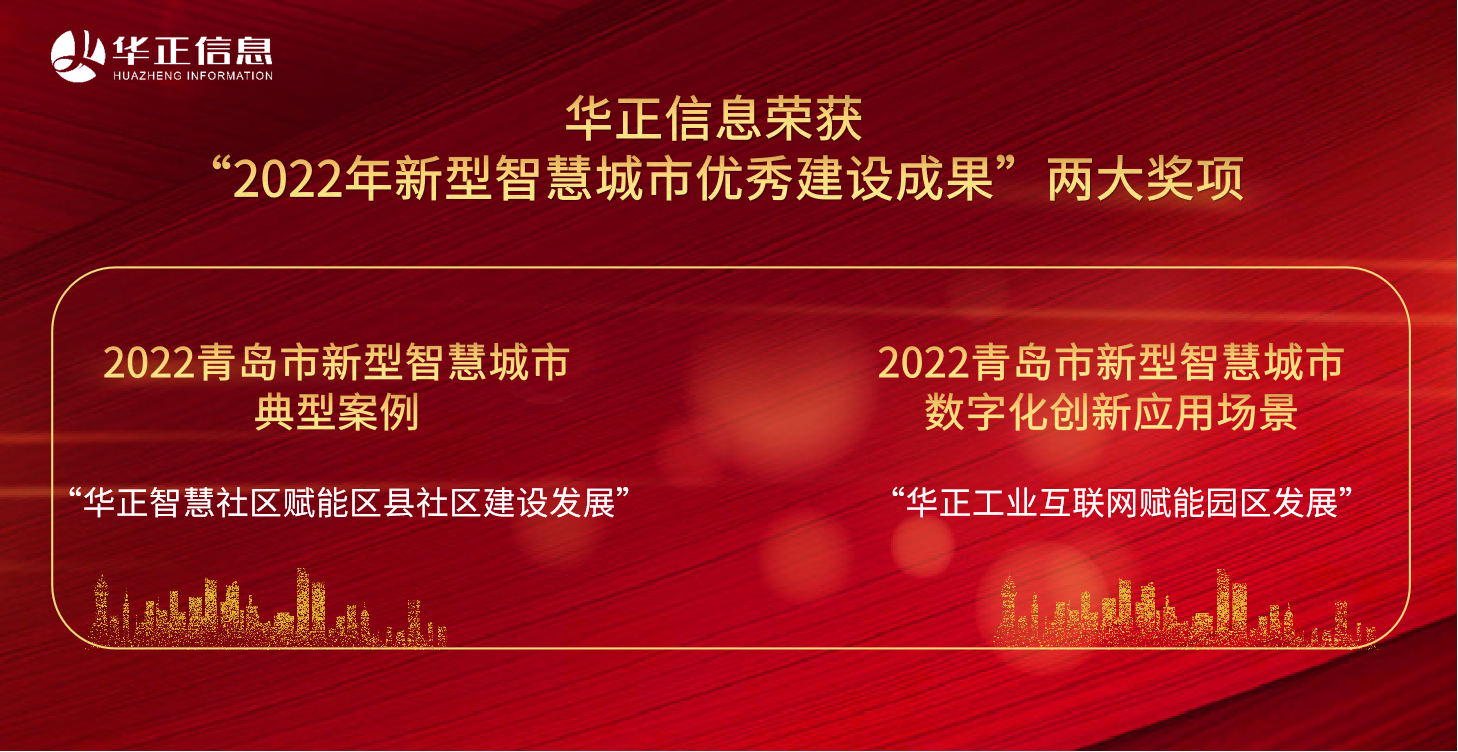 华正信息
HUAZHENG INFORMATION

华正信息荣获
“2022年新型智慧城市优秀建设成果”两大奖项

2022青岛市新型智慧城市
典型案例

“华正智慧社区赋能区县社区建设发展”

2022青岛市新型智慧城市
数字化创新应用场景

“华正工业互联网赋能园区发展”